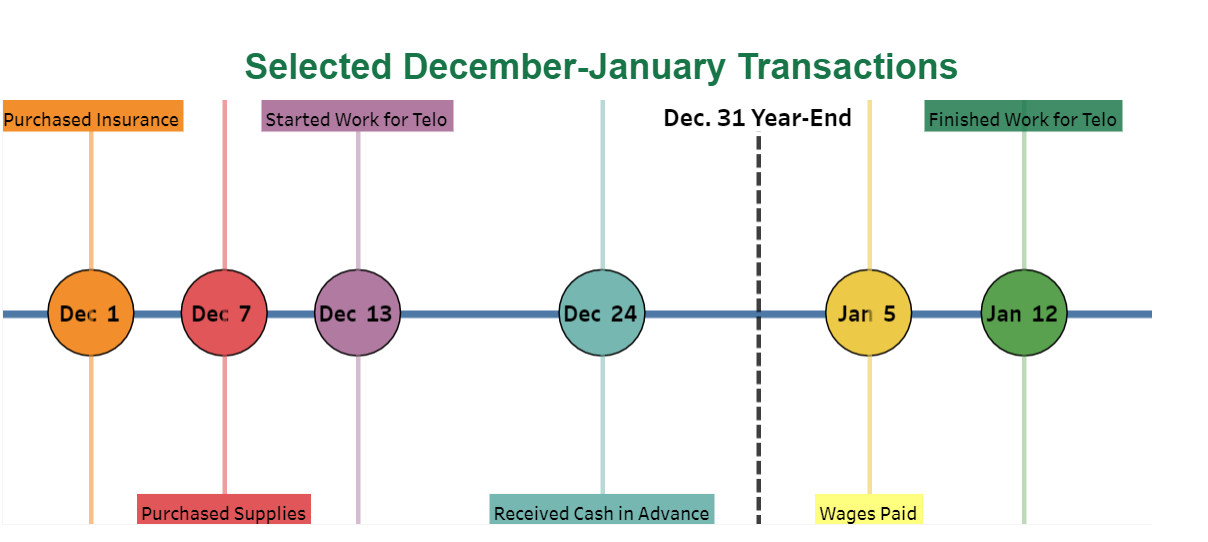 Selected December-January Transactions

Purchased Insurance

Started Work for Telo

Dec. 31 Year-End

Finished Work for Telo

Dec 1

Dec 7

Dec 13

Dec 24

Jan 5

Jan 12

Purchased Supplies

Received Cash in Advance

Wages Paid